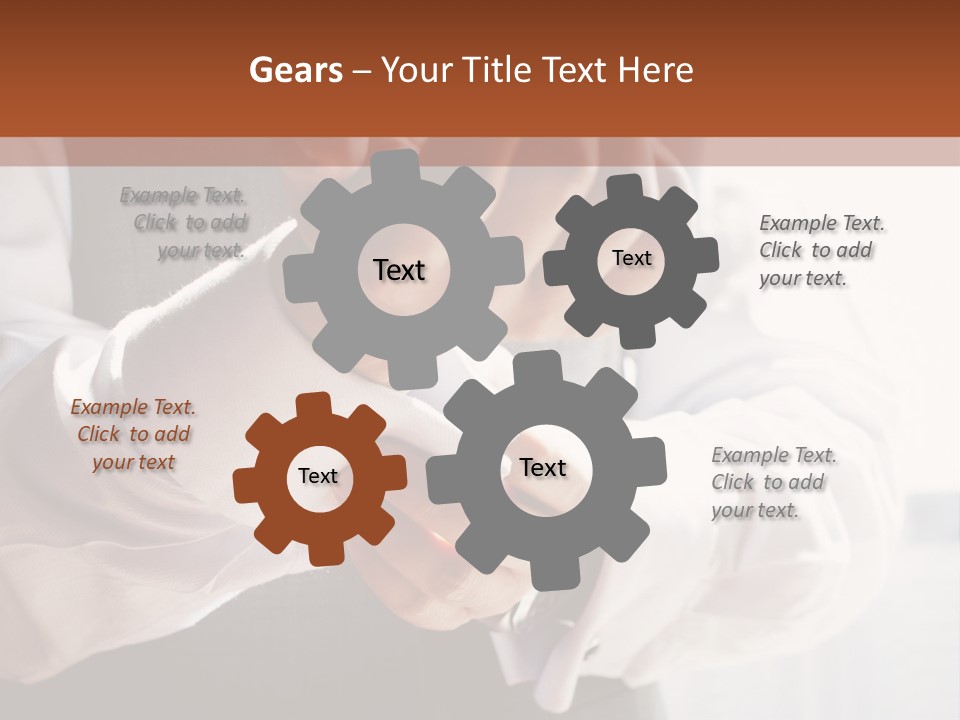 Gears – Your Title Text Here

Example Text. Click to add your text.

Text

Text

Example Text. Click to add your text.

Example Text. Click to add your text

Text

Text

Example Text. Click to add your text.